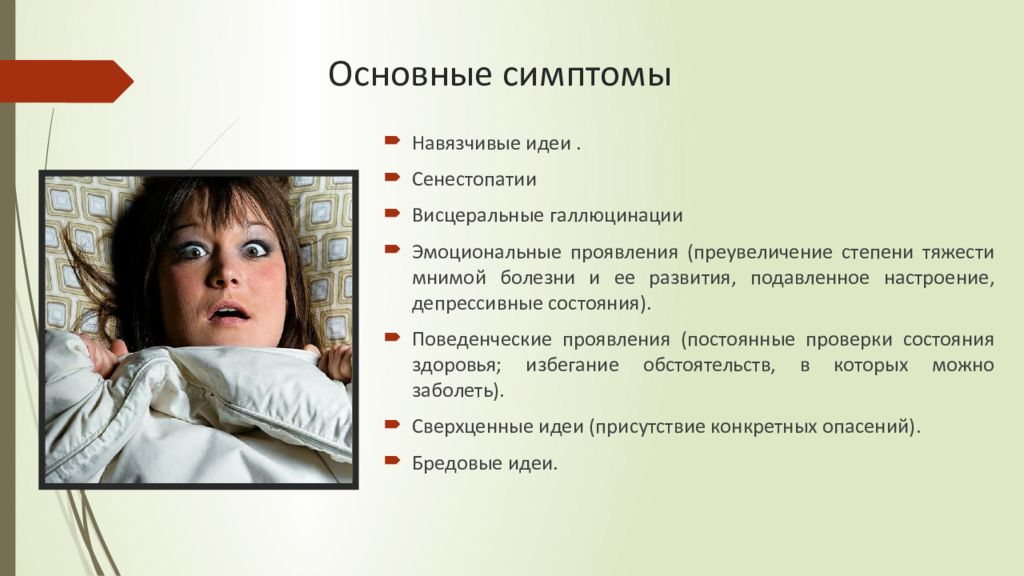 Основные симптомы

Навязчивые идеи .

Сенестопатии

Висцеральные галлюцинации

Эмоциональные проявления (преувеличение степени тяжести мнимой болезни и ее развития, подавленное настроение, депрессивные состояния).

Поведенческие проявления (постоянные проверки состояния здоровья; избегание обстоятельств, в которых можно заболеть).

Сверхценные идеи (присутствие конкретных опасений).

Бредовые идеи.